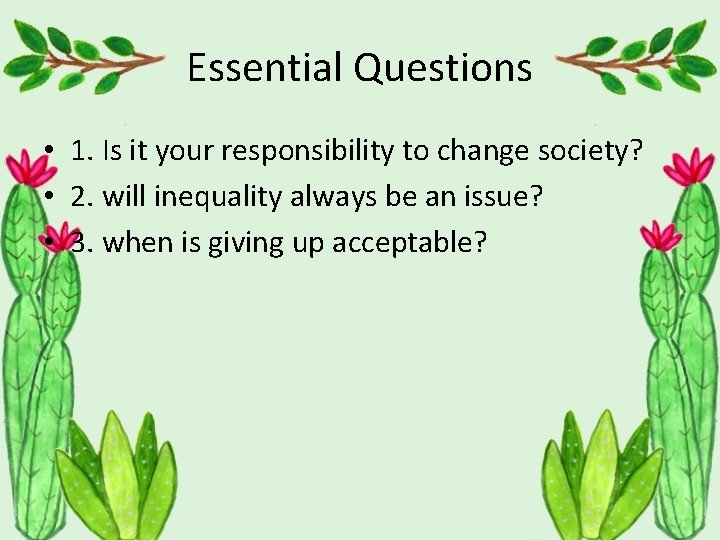 Essential Questions

• 1. Is it your responsibility to change society?
• 2. will inequality always be an issue?
• 3. when is giving up acceptable?